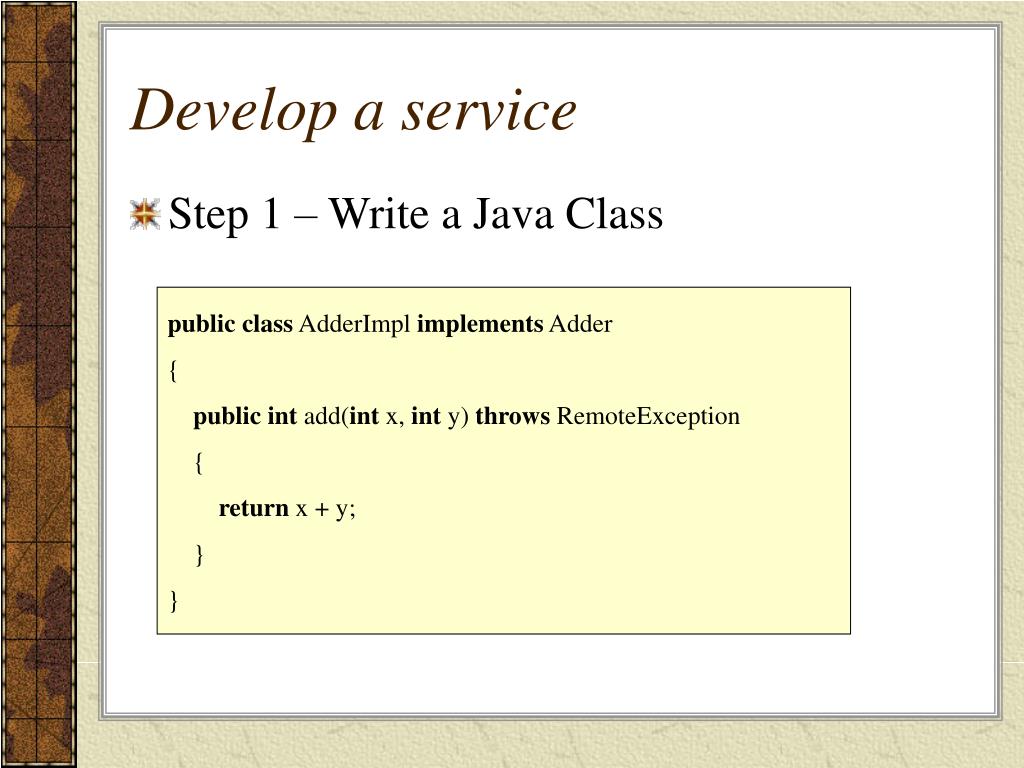 Develop a service

Step 1 – Write a Java Class

public class AdderImpl implements Adder
{
public int add(int x, int y) throws RemoteException
{
return x + y;
}
}